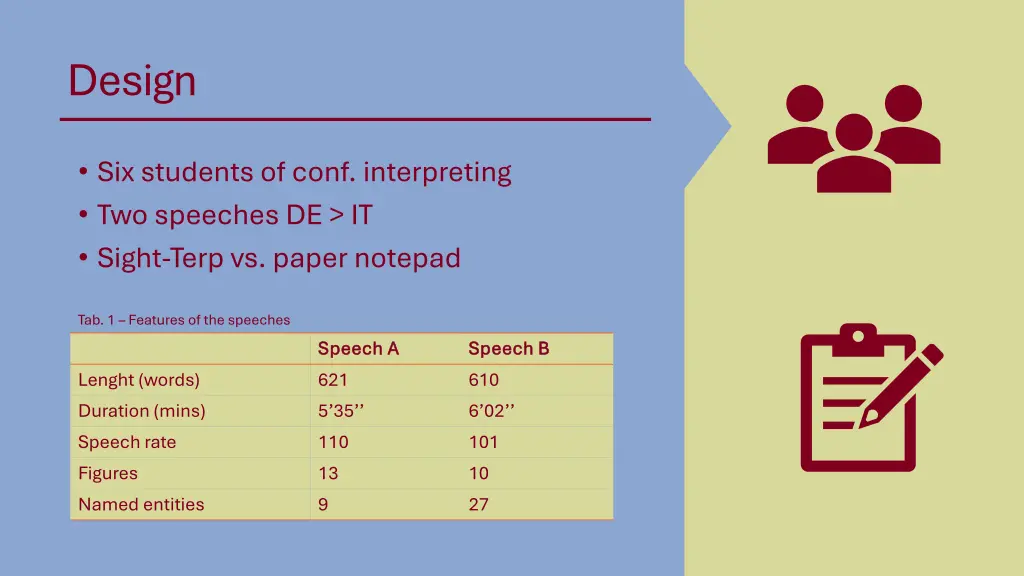 Design

• Six students of conf. interpreting
• Two speeches DE > IT
• Sight-Terp vs. paper notepad

Tab. 1 – Features of the speeches

| | Speech A | Speech B |
|---|---|---|
| Lenght (words) | 621 | 610 |
| Duration (mins) | 5’35’’ | 6’02’’ |
| Speech rate | 110 | 101 |
| Figures | 13 | 10 |
| Named entities | 9 | 27 |